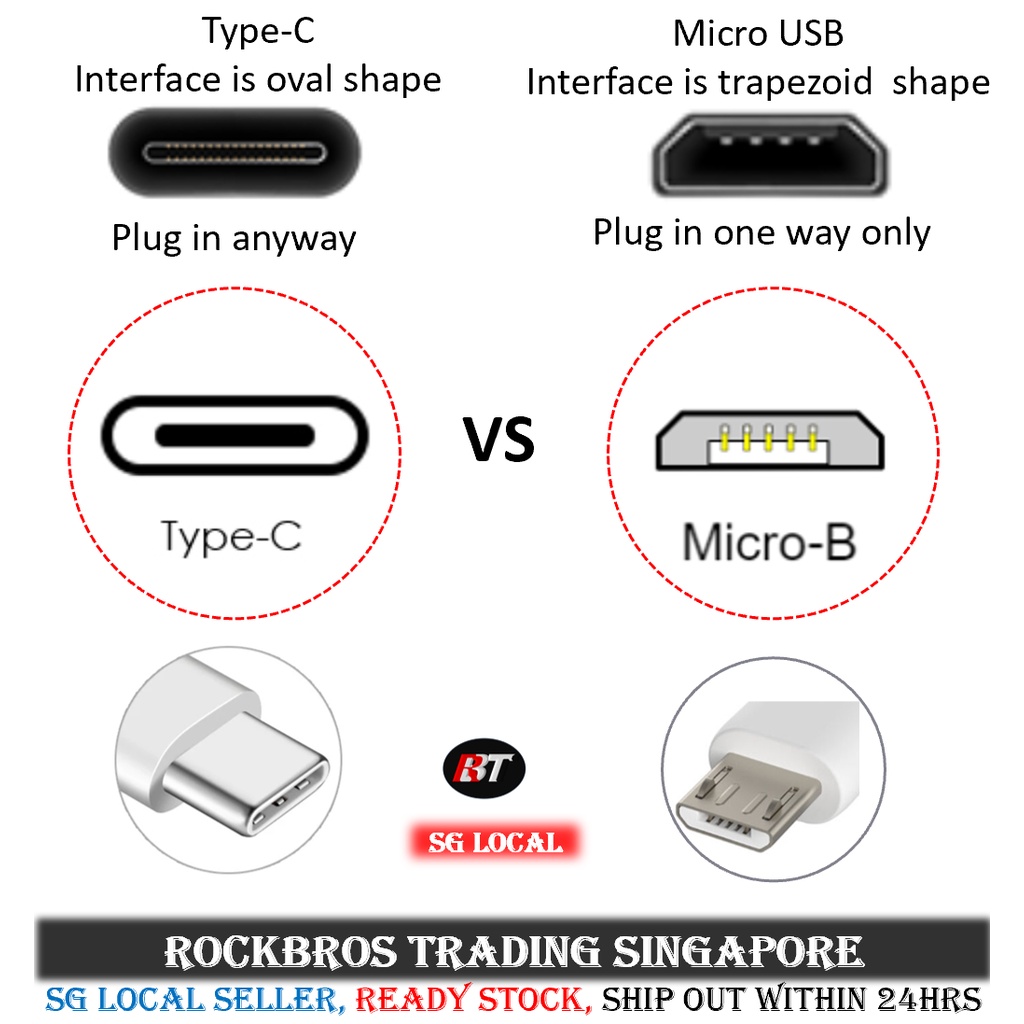 Type-C
Interface is oval shape

Plug in anyway

Micro USB
Interface is trapezoid shape

Plug in one way only

Type-C

VS

Micro-B

BT

SG LOCAL

ROCKBROS TRADING SINGAPORE

SG LOCAL SELLER, READY STOCK, SHIP OUT WITHIN 24HRS